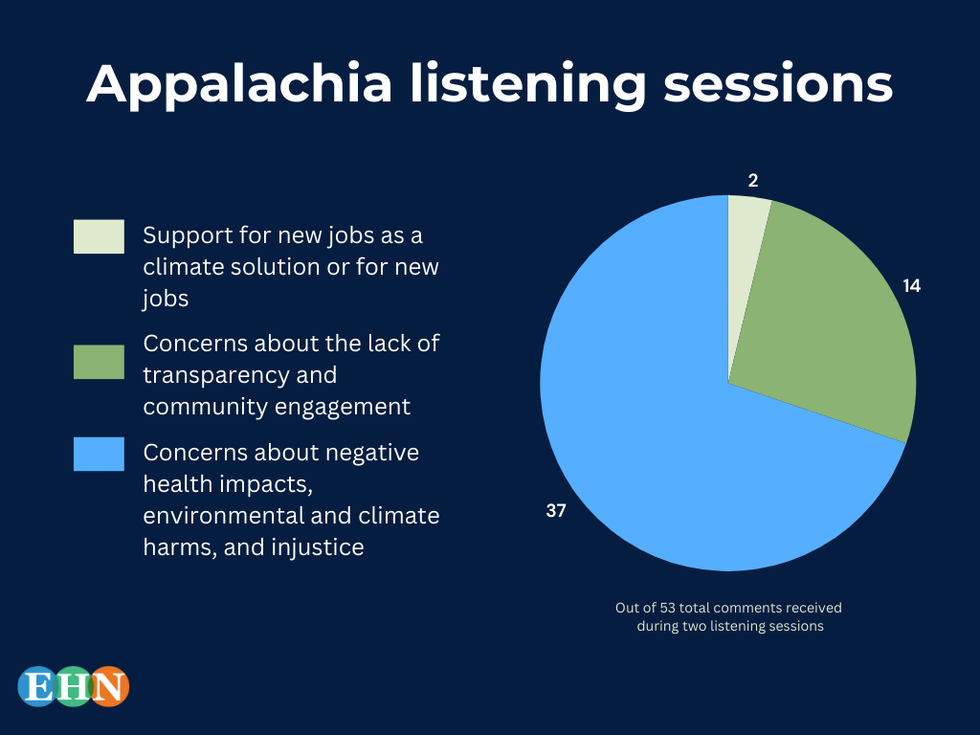 Appalachia listening sessions

Support for new jobs as a climate solution or for new jobs

Concerns about the lack of transparency and community engagement

Concerns about negative health impacts, environmental and climate harms, and injustice

2

14

37

Out of 53 total comments received during two listening sessions

EHN